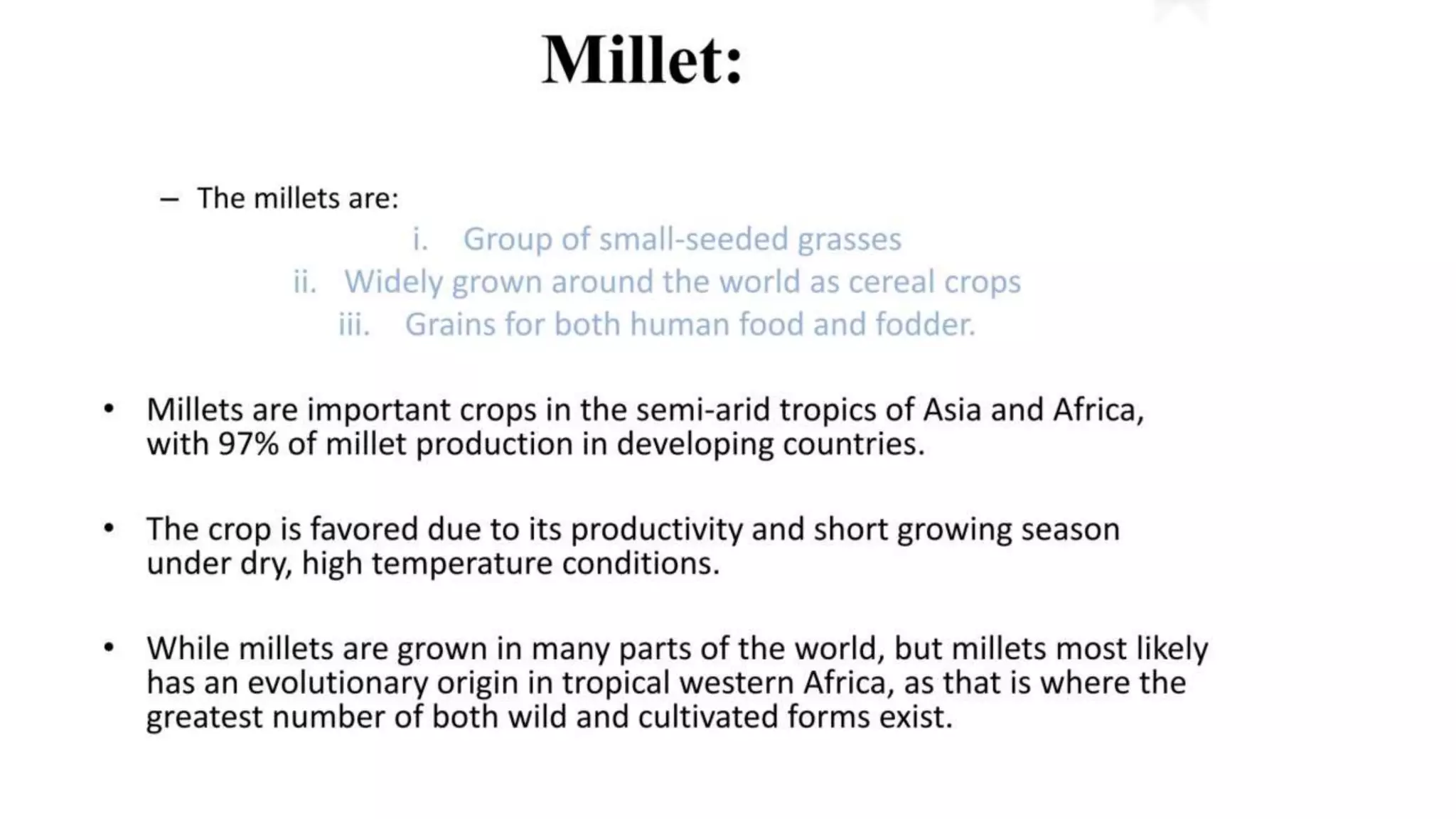 Millet:

– The millets are:

i. Group of small-seeded grasses

ii. Widely grown around the world as cereal crops

iii. Grains for both human food and fodder.

• Millets are important crops in the semi-arid tropics of Asia and Africa, with 97% of millet production in developing countries.

• The crop is favored due to its productivity and short growing season under dry, high temperature conditions.

• While millets are grown in many parts of the world, but millets most likely has an evolutionary origin in tropical western Africa, as that is where the greatest number of both wild and cultivated forms exist.